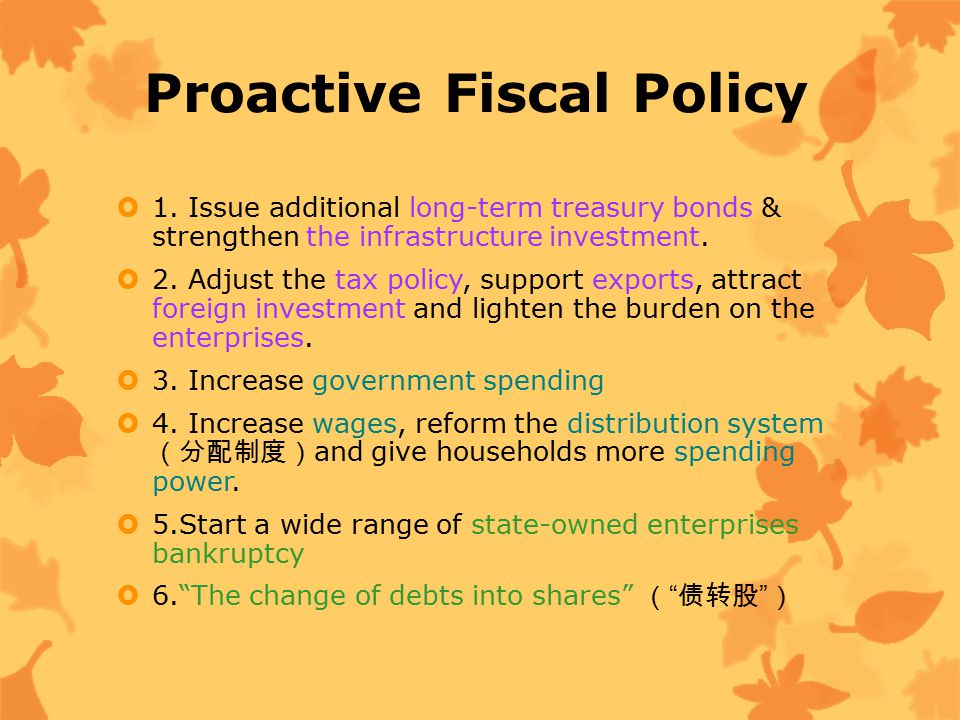 Proactive Fiscal Policy

1. Issue additional long-term treasury bonds & strengthen the infrastructure investment.

2. Adjust the tax policy, support exports, attract foreign investment and lighten the burden on the enterprises.

3. Increase government spending

4. Increase wages, reform the distribution system（分配制度）and give households more spending power.

5.Start a wide range of state-owned enterprises bankruptcy

6.“The change of debts into shares”（“债转股”）